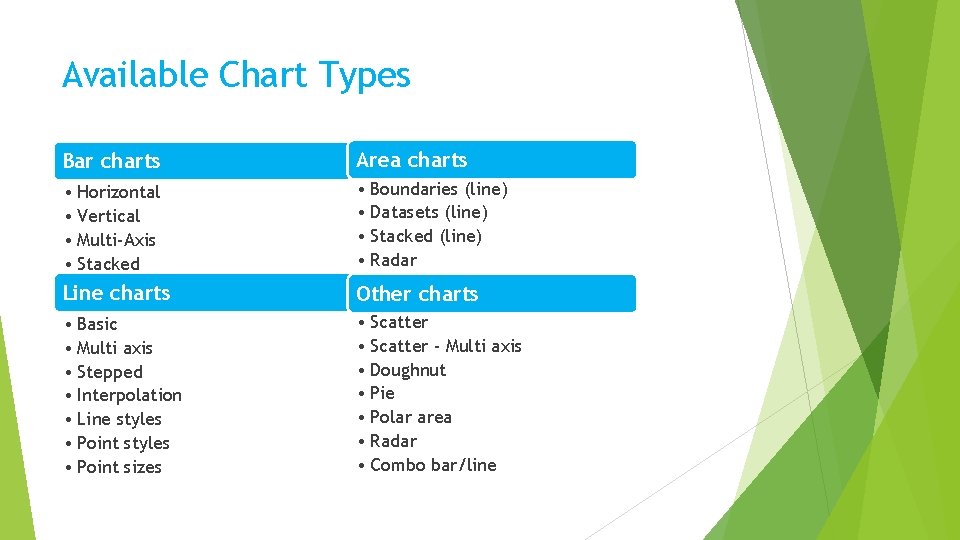 Available Chart Types

Bar charts

• Horizontal
• Vertical
• Multi-Axis
• Stacked

Line charts

• Basic
• Multi axis
• Stepped
• Interpolation
• Line styles
• Point styles
• Point sizes

Area charts

• Boundaries (line)
• Datasets (line)
• Stacked (line)
• Radar

Other charts

• Scatter
• Scatter - Multi axis
• Doughnut
• Pie
• Polar area
• Radar
• Combo bar/line